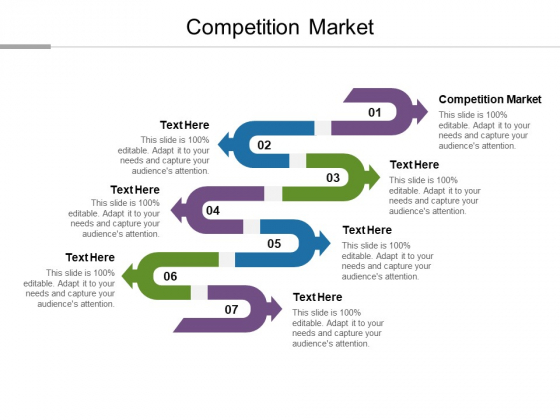 Competition Market

01

Competition Market
This slide is 100% editable. Adapt it to your needs and capture your audience's attention.

02

Text Here
This slide is 100% editable. Adapt it to your needs and capture your audience's attention.

03

Text Here
This slide is 100% editable. Adapt it to your needs and capture your audience's attention.

04

Text Here
This slide is 100% editable. Adapt it to your needs and capture your audience's attention.

05

Text Here
This slide is 100% editable. Adapt it to your needs and capture your audience's attention.

06

Text Here
This slide is 100% editable. Adapt it to your needs and capture your audience's attention.

07

Text Here
This slide is 100% editable. Adapt it to your needs and capture your audience's attention.